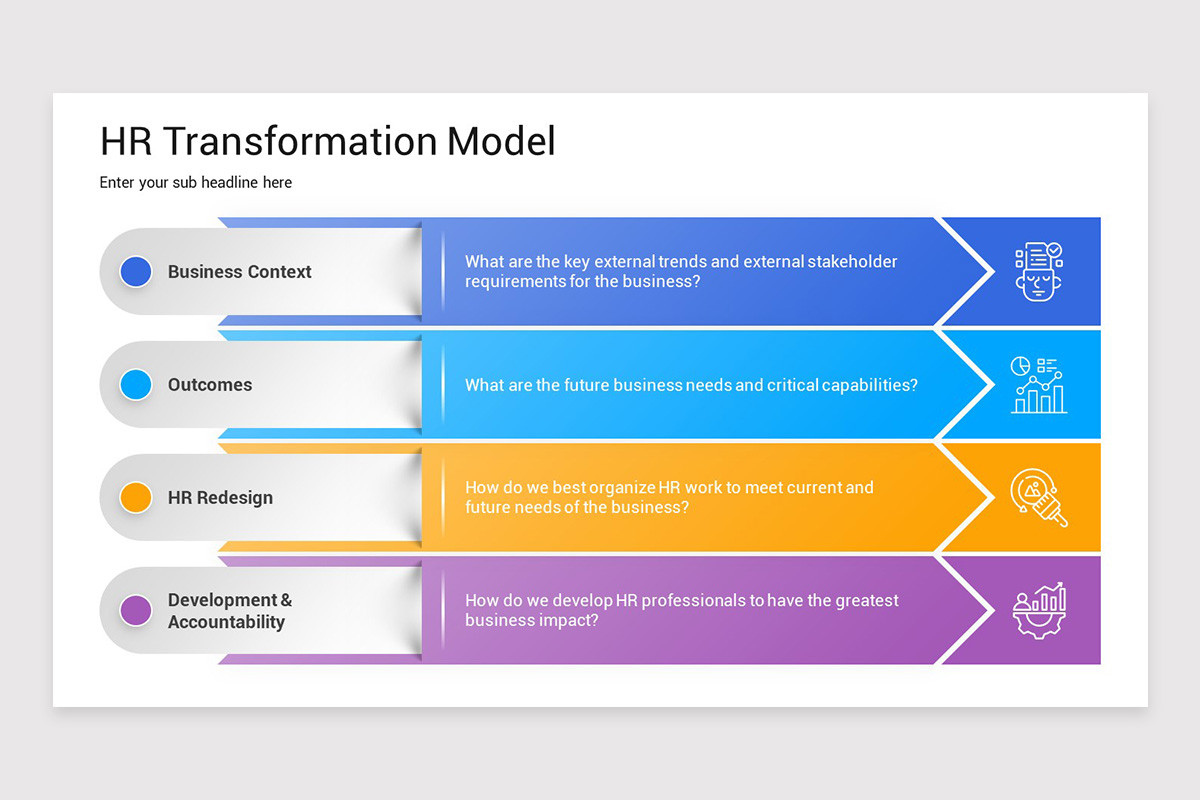 HR Transformation Model

Enter your sub headline here

Business Context

What are the key external trends and external stakeholder requirements for the business?

Outcomes

What are the future business needs and critical capabilities?

HR Redesign

How do we best organize HR work to meet current and future needs of the business?

Development & Accountability

How do we develop HR professionals to have the greatest business impact?